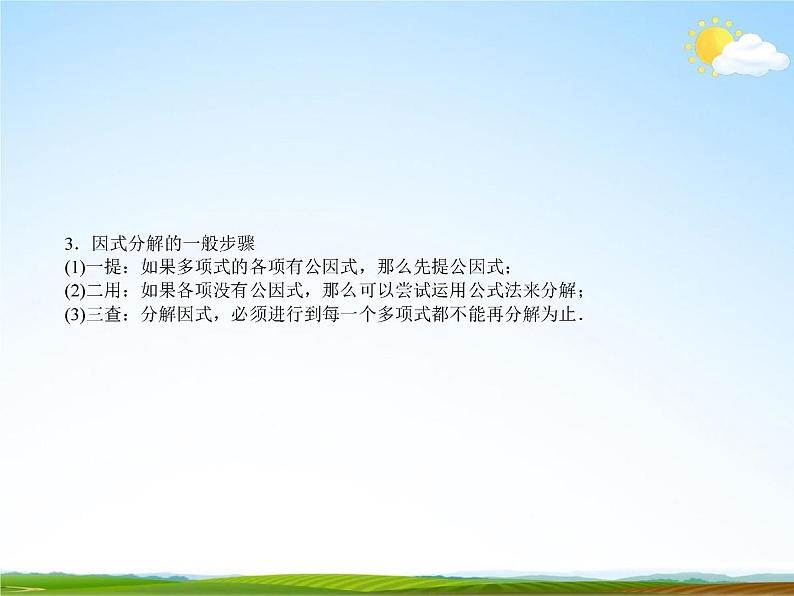 3．因式分解的一般步骤
(1)一提：如果多项式的各项有公因式，那么先提公因式；
(2)二用：如果各项没有公因式，那么可以尝试运用公式法来分解；
(3)三查：分解因式，必须进行到每一个多项式都不能再分解为止．